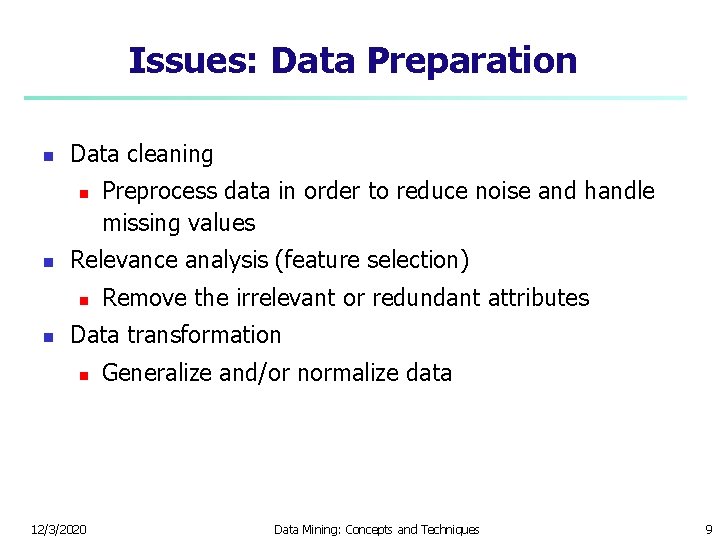 Issues: Data Preparation

- Data cleaning
  - Preprocess data in order to reduce noise and handle missing values
- Relevance analysis (feature selection)
  - Remove the irrelevant or redundant attributes
- Data transformation
  - Generalize and/or normalize data

12/3/2020 Data Mining: Concepts and Techniques 9